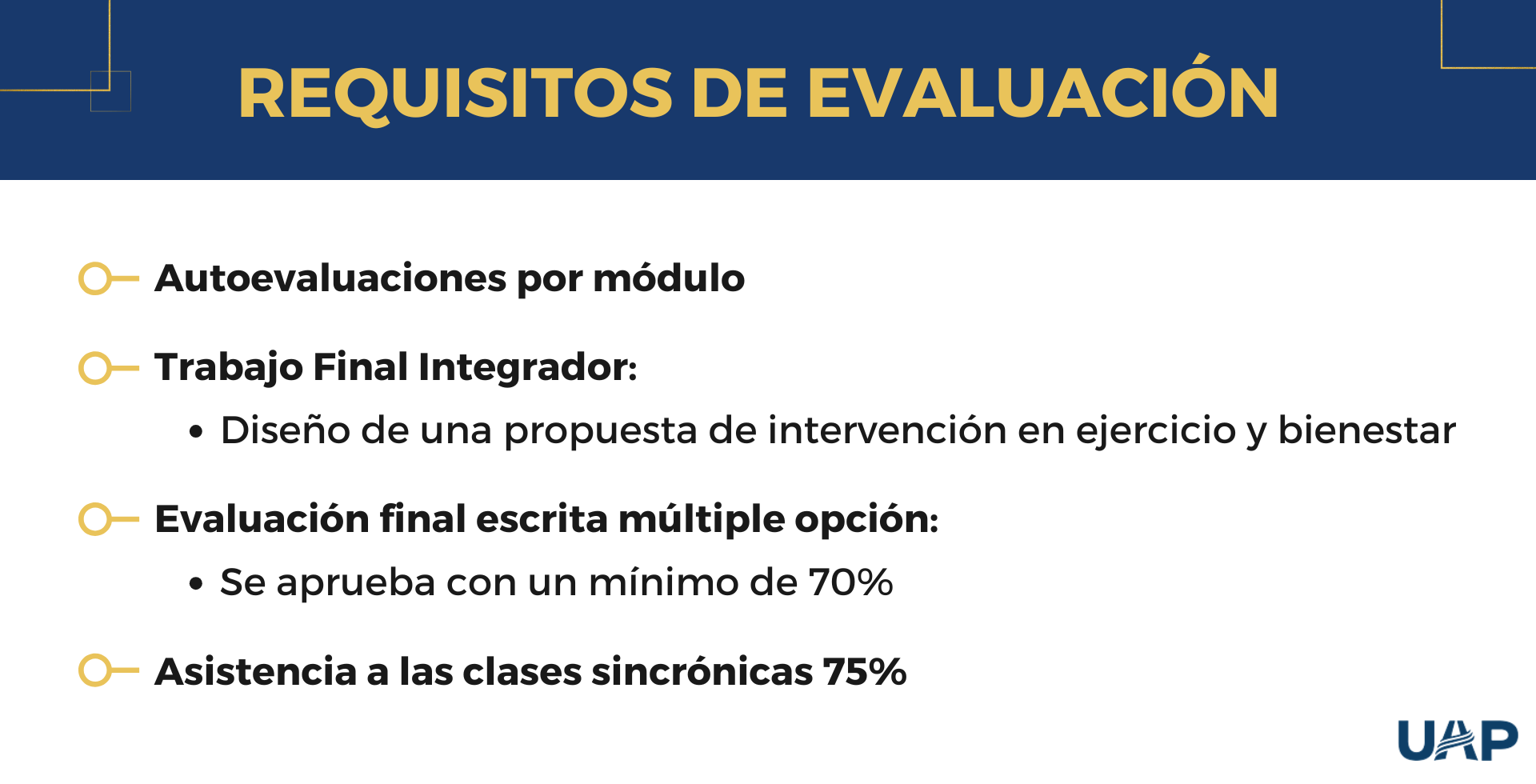 REQUISITOS DE EVALUACIÓN

Autoevaluaciones por módulo

Trabajo Final Integrador:

• Diseño de una propuesta de intervención en ejercicio y bienestar

Evaluación final escrita múltiple opción:

• Se aprueba con un mínimo de 70%

Asistencia a las clases sincrónicas 75%

UAP